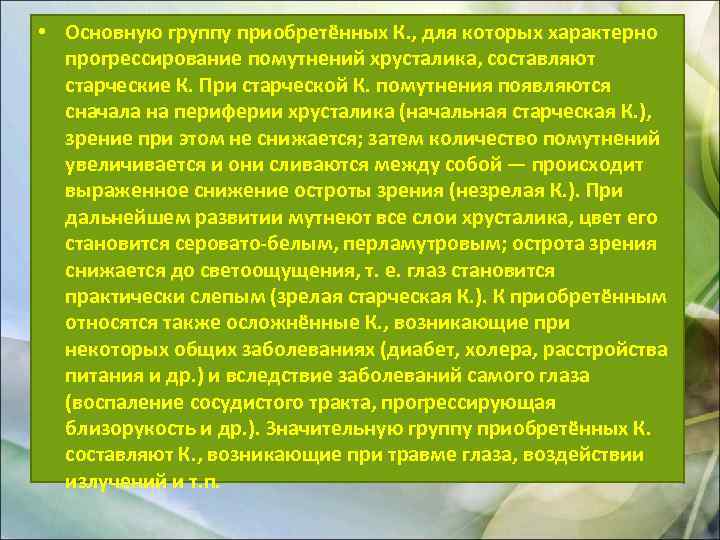 • Основную группу приобретённых К., для которых характерно прогрессирование помутнений хрусталика, составляют старческие К. При старческой К. помутнения появляются сначала на периферии хрусталика (начальная старческая К.), зрение при этом не снижается; затем количество помутнений увеличивается и они сливаются между собой — происходит выраженное снижение остроты зрения (незрелая К.). При дальнейшем развитии мутнеют все слои хрусталика, цвет его становится серовато-белым, перламутровым; острота зрения снижается до светоощущения, т. е. глаз становится практически слепым (зрелая старческая К.). К приобретённым относятся также осложнённые К., возникающие при некоторых общих заболеваниях (диабет, холера, расстройства питания и др.) и вследствие заболеваний самого глаза (воспаление сосудистого тракта, прогрессирующая близорукость и др.). Значительную группу приобретённых К. составляют К., возникающие при травме глаза, воздействии излучений и т.п.